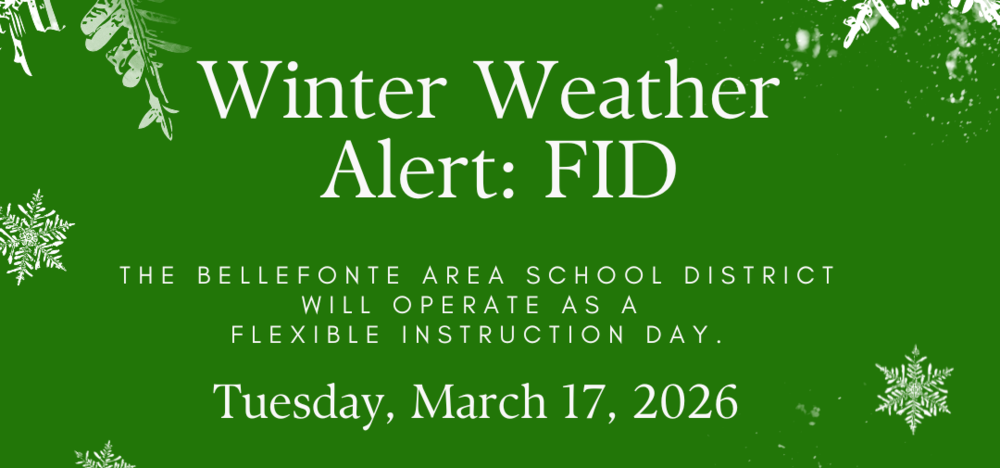 Winter Weather Alert: FID

THE BELLEFONTE AREA SCHOOL DISTRICT WILL OPERATE AS A FLEXIBLE INSTRUCTION DAY.

Tuesday, March 17, 2026